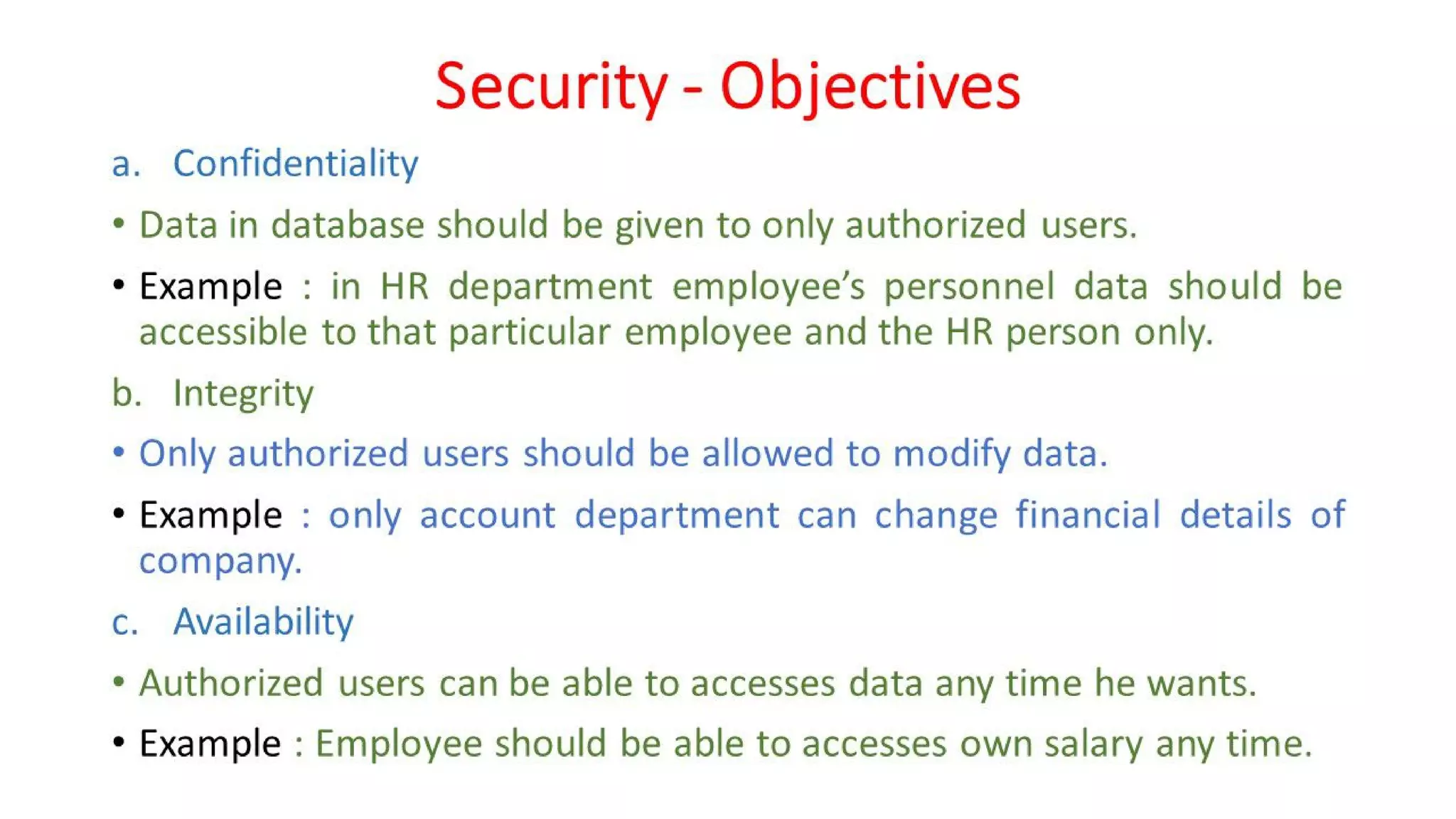 Security - Objectives

a. Confidentiality

• Data in database should be given to only authorized users.

• Example : in HR department employee's personnel data should be accessible to that particular employee and the HR person only.

b. Integrity

• Only authorized users should be allowed to modify data.

• Example : only account department can change financial details of company.

c. Availability

• Authorized users can be able to accesses data any time he wants.

• Example : Employee should be able to accesses own salary any time.